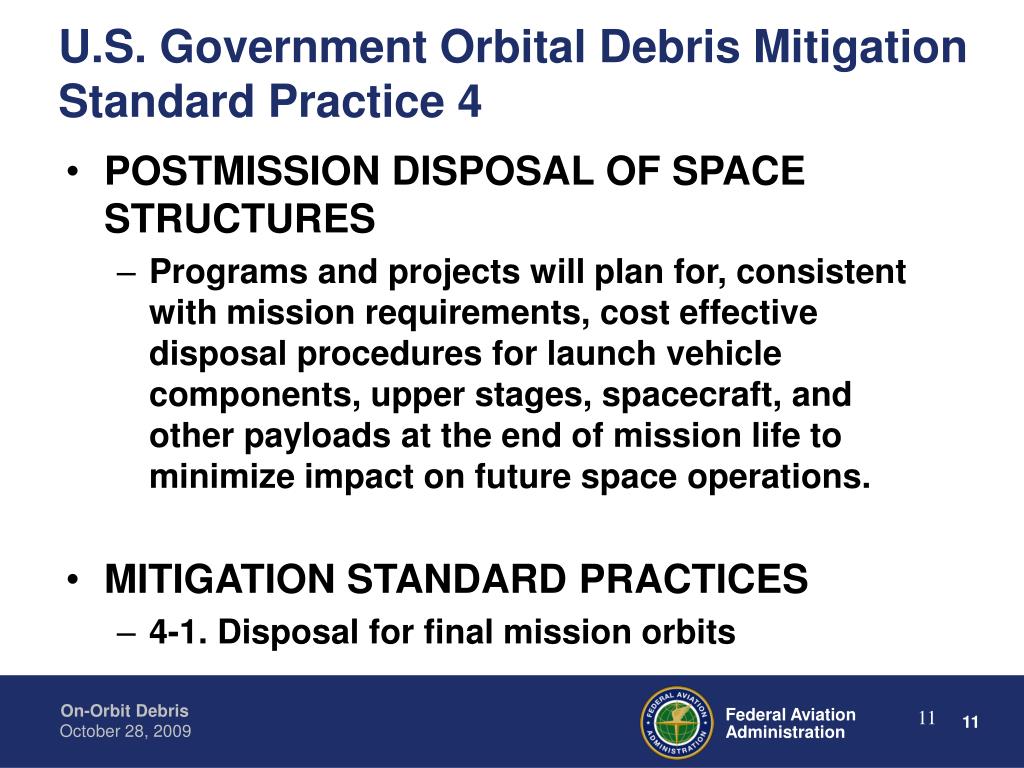 U.S. Government Orbital Debris Mitigation Standard Practice 4

• POSTMISSION DISPOSAL OF SPACE STRUCTURES
– Programs and projects will plan for, consistent with mission requirements, cost effective disposal procedures for launch vehicle components, upper stages, spacecraft, and other payloads at the end of mission life to minimize impact on future space operations.

• MITIGATION STANDARD PRACTICES
– 4-1. Disposal for final mission orbits

On-Orbit Debris
October 28, 2009

FEDERAL AVIATION ADMINISTRATION

Federal Aviation Administration

11

11